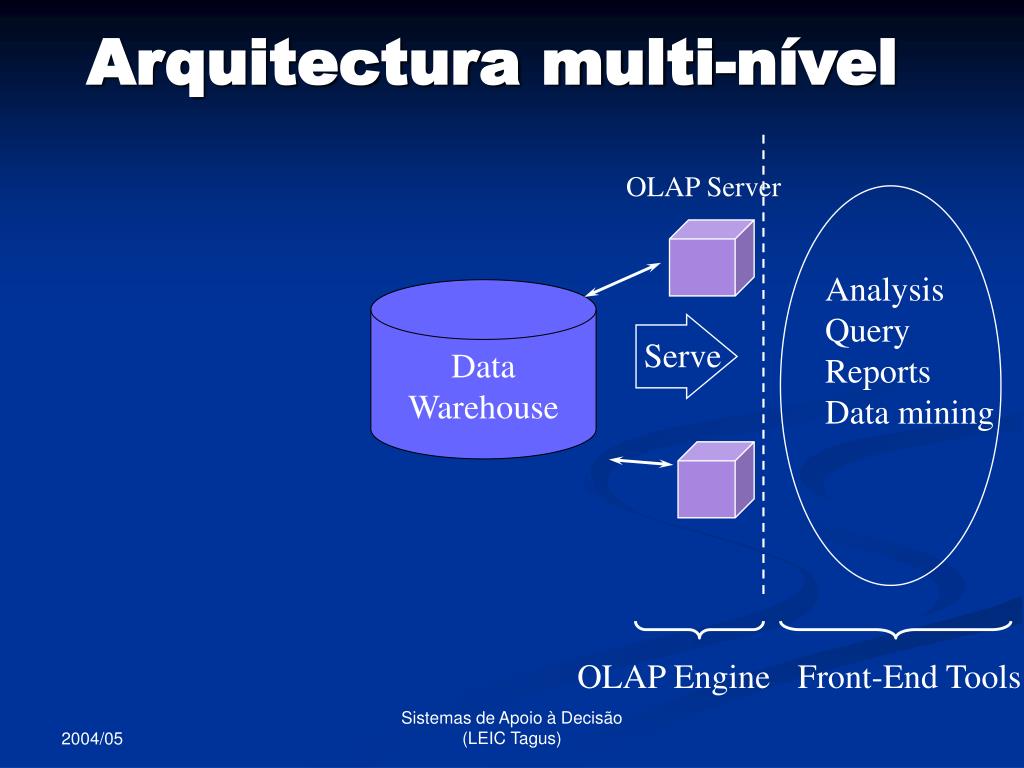 Arquitectura multi-nível

OLAP Server

Data Warehouse

Serve

Analysis
Query
Reports
Data mining

OLAP Engine

Front-End Tools

2004/05

Sistemas de Apoio à Decisão
(LEIC Tagus)